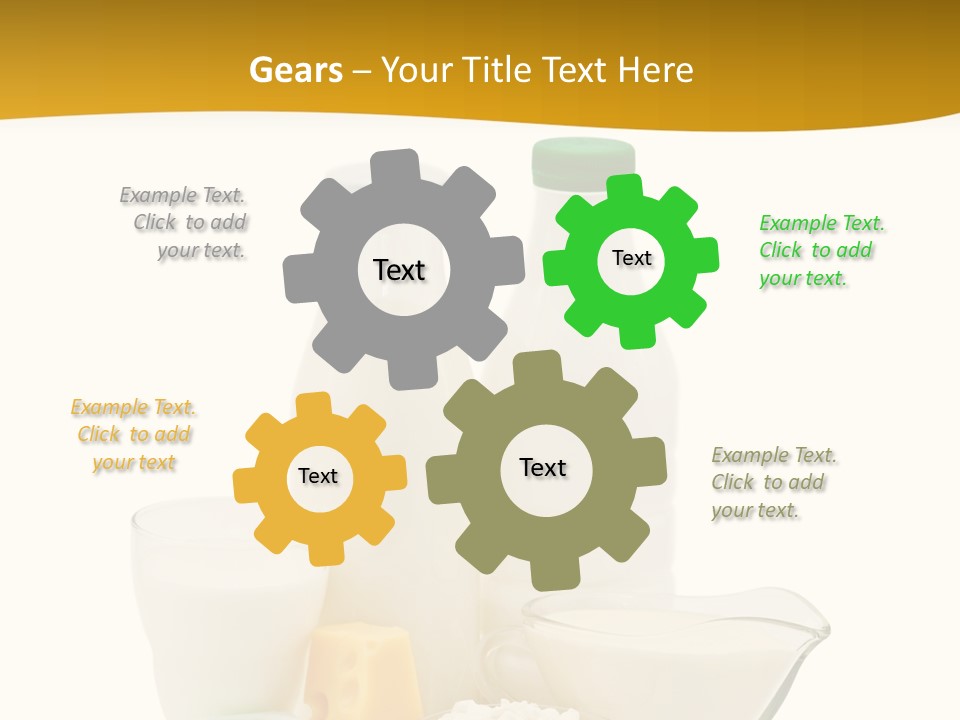 Gears – Your Title Text Here

Example Text. Click to add your text.

Text

Text

Example Text. Click to add your text.

Example Text. Click to add your text

Text

Text

Example Text. Click to add your text.